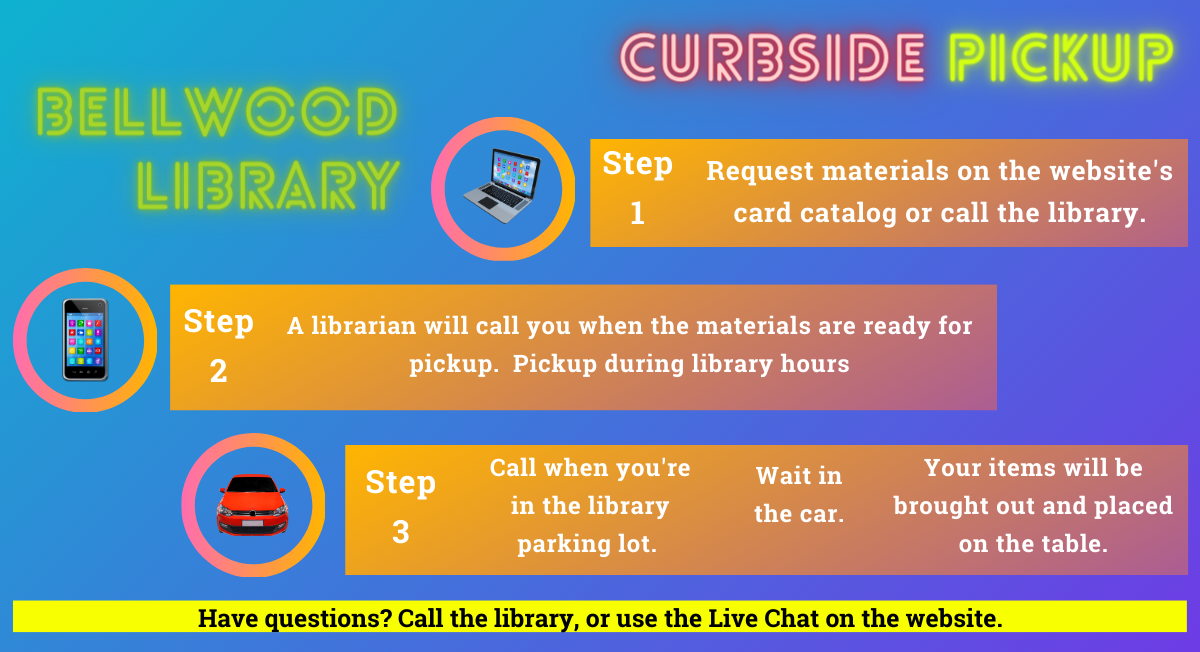 CURBSIDE PICKUP

BELLWOOD LIBRARY

Step 1

Request materials on the website's card catalog or call the library.

Step 2

A librarian will call you when the materials are ready for pickup.  Pickup during library hours

Step 3

Call when you're in the library parking lot.

Wait in the car.

Your items will be brought out and placed on the table.

Have questions? Call the library, or use the Live Chat on the website.